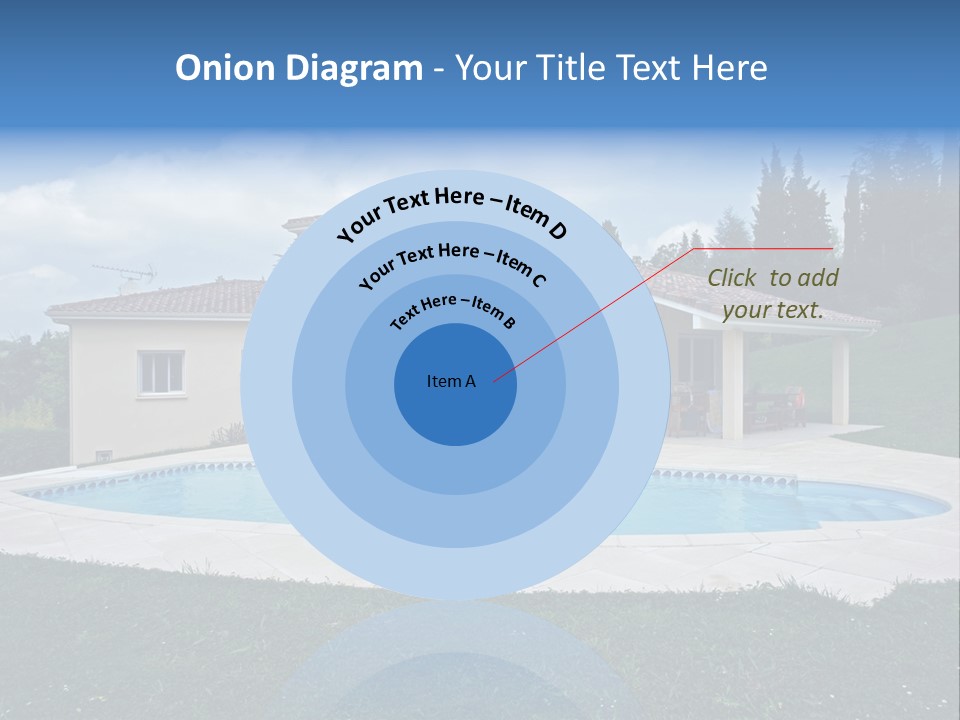 Onion Diagram - Your Title Text Here

Your Text Here – Item D

Your Text Here – Item C

Text Here – Item B

Item A

Click to add your text.